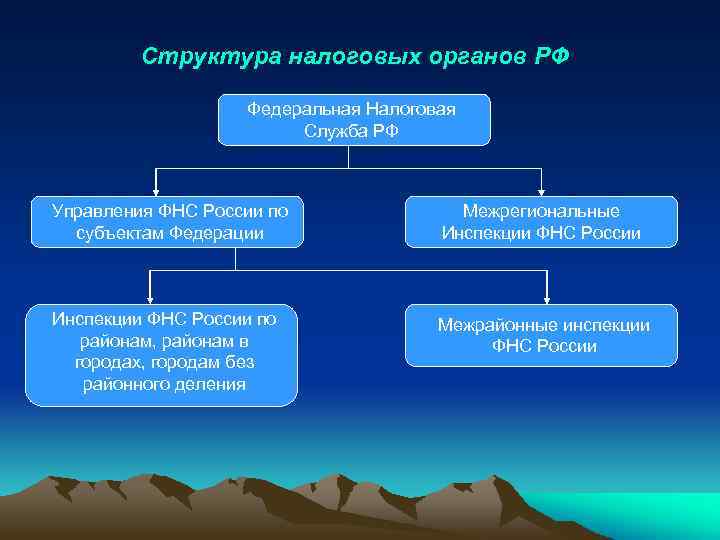 Структура налоговых органов РФ

Федеральная Налоговая Служба РФ

Управления ФНС России по субъектам Федерации

Межрегиональные Инспекции ФНС России

Инспекции ФНС России по районам, районам в городах, городам без районного деления

Межрайонные инспекции ФНС России